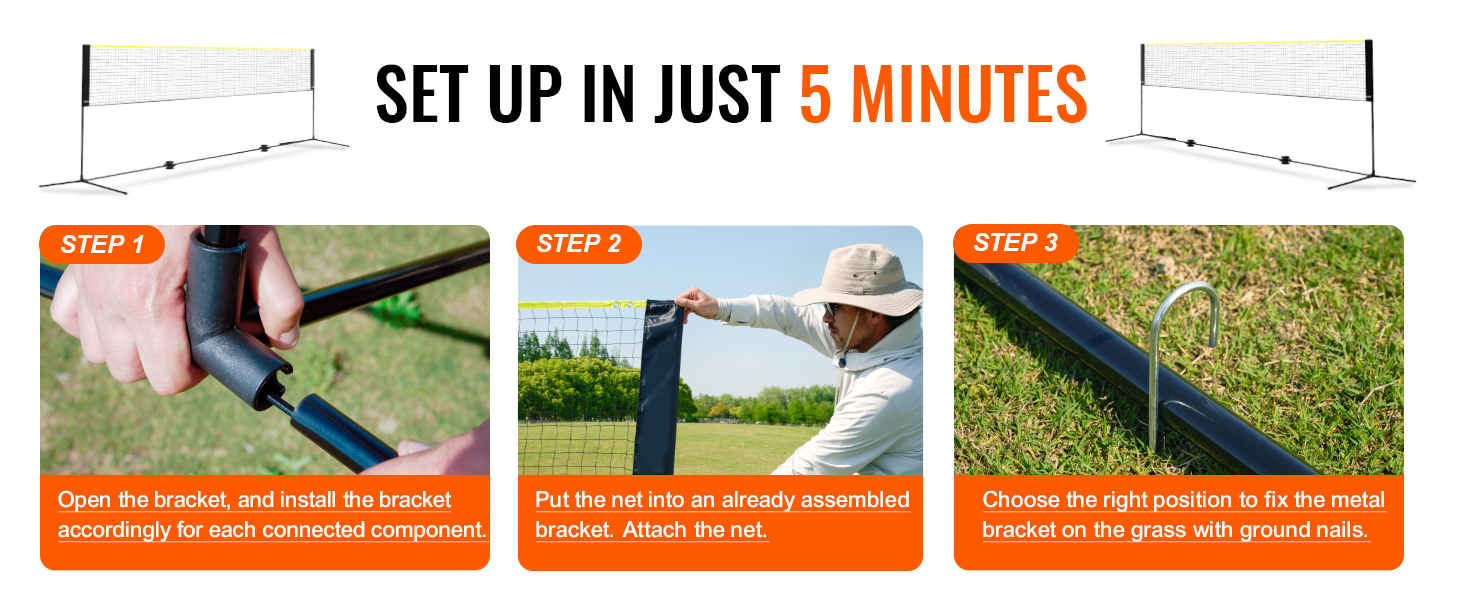 SET UP IN JUST 5 MINUTES

STEP 1

Open the bracket, and install the bracket accordingly for each connected component.

STEP 2

Put the net into an already assembled bracket. Attach the net.

STEP 3

Choose the right position to fix the metal bracket on the grass with ground nails.